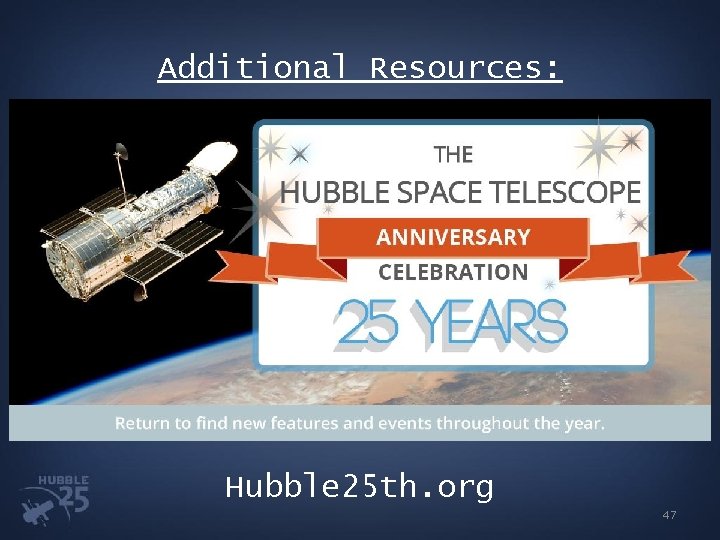 Additional Resources:

THE
HUBBLE SPACE TELESCOPE
ANNIVERSARY
CELEBRATION
25 YEARS

Return to find new features and events throughout the year.

HUBBLE 25

Hubble25th.org

47